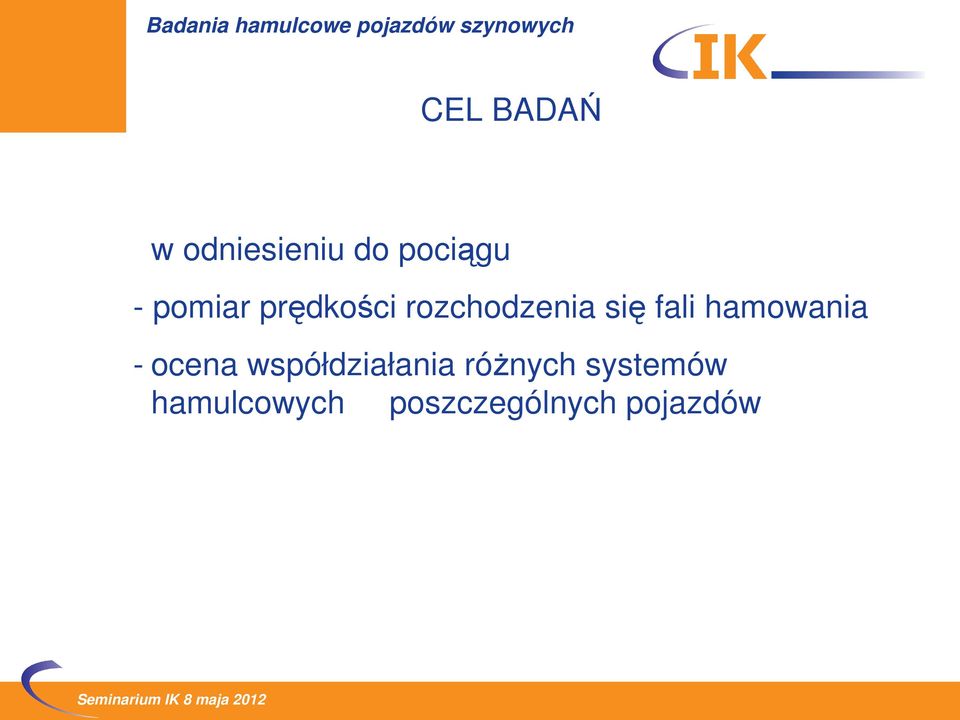 Badania hamulcowe pojazdów szynowych

IK

CEL BADAŃ

w odniesieniu do pociągu

- pomiar prędkości rozchodzenia się fali hamowania

- ocena współdziałania różnych systemów hamulcowych poszczególnych pojazdów

Seminarium IK 8 maja 2012